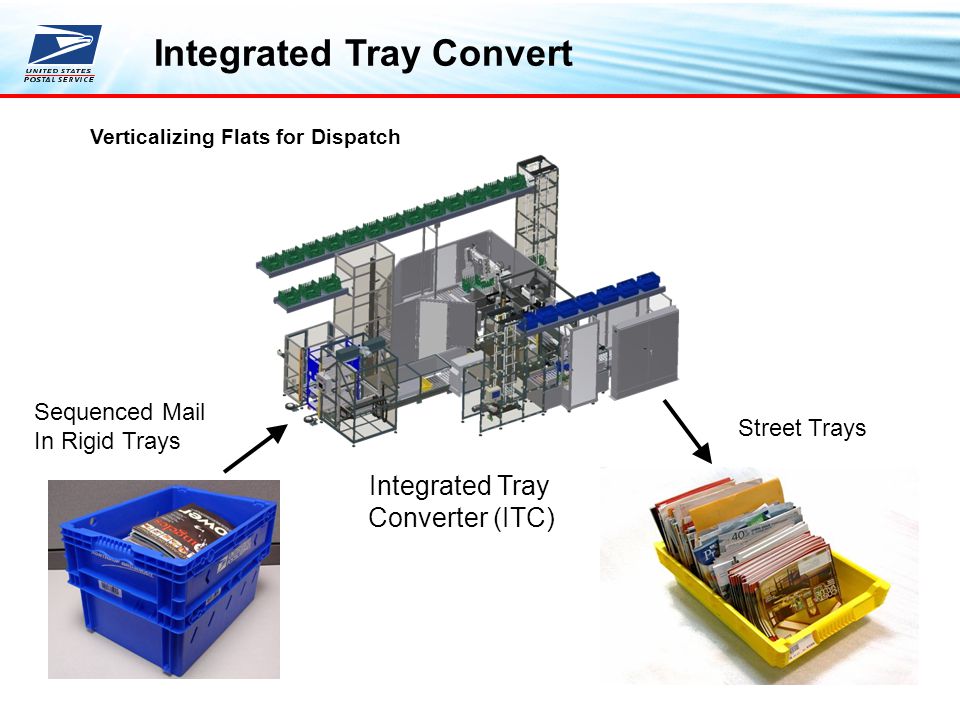 UNITED STATES POSTAL SERVICE

Integrated Tray Convert

Verticalizing Flats for Dispatch

Sequenced Mail In Rigid Trays

Integrated Tray Converter (ITC)

Street Trays